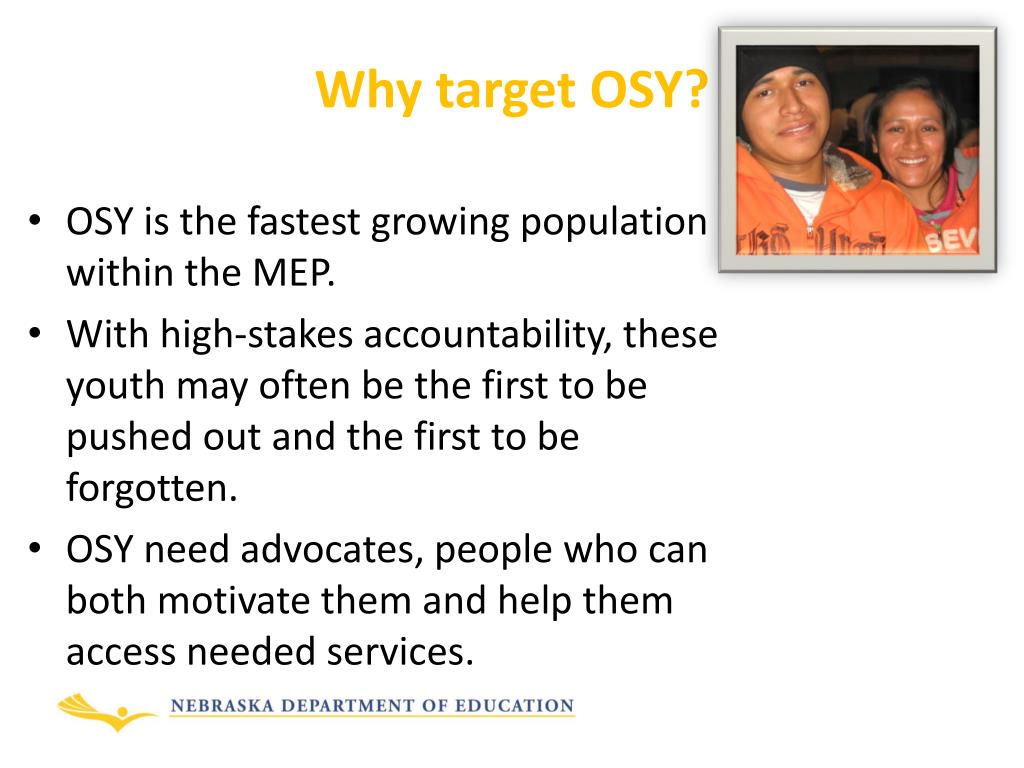 Why target OSY?

• OSY is the fastest growing population within the MEP.

• With high-stakes accountability, these youth may often be the first to be pushed out and the first to be forgotten.

• OSY need advocates, people who can both motivate them and help them access needed services.

NEBRASKA DEPARTMENT OF EDUCATION